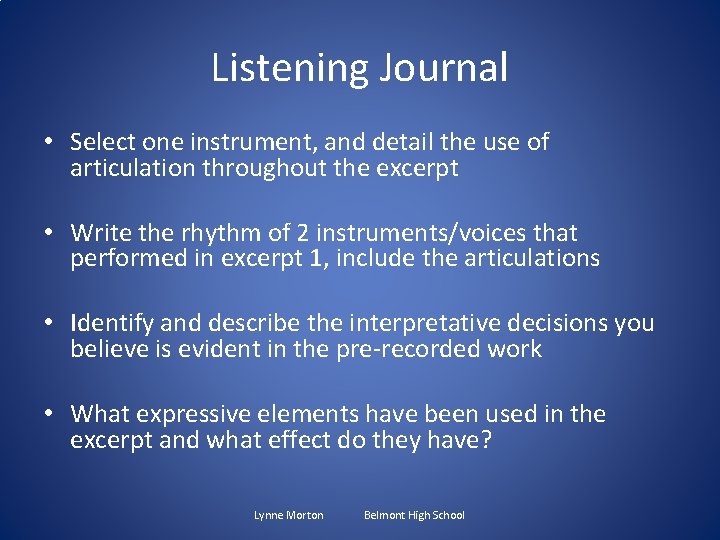 Listening Journal

• Select one instrument, and detail the use of articulation throughout the excerpt

• Write the rhythm of 2 instruments/voices that performed in excerpt 1, include the articulations

• Identify and describe the interpretative decisions you believe is evident in the pre-recorded work

• What expressive elements have been used in the excerpt and what effect do they have?

Lynne Morton Belmont High School